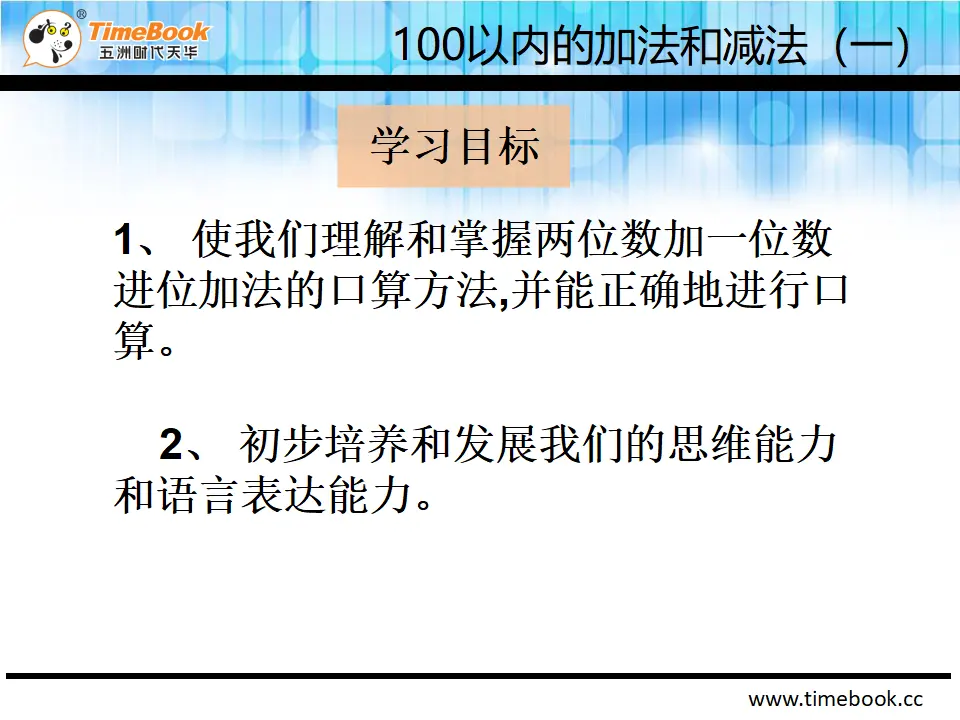 TimeBook®
五洲时代天华

100以内的加法和减法（一）

学习目标

1、 使我们理解和掌握两位数加一位数进位加法的口算方法,并能正确地进行口算。

2、 初步培养和发展我们的思维能力和语言表达能力。

www.timebook.cc